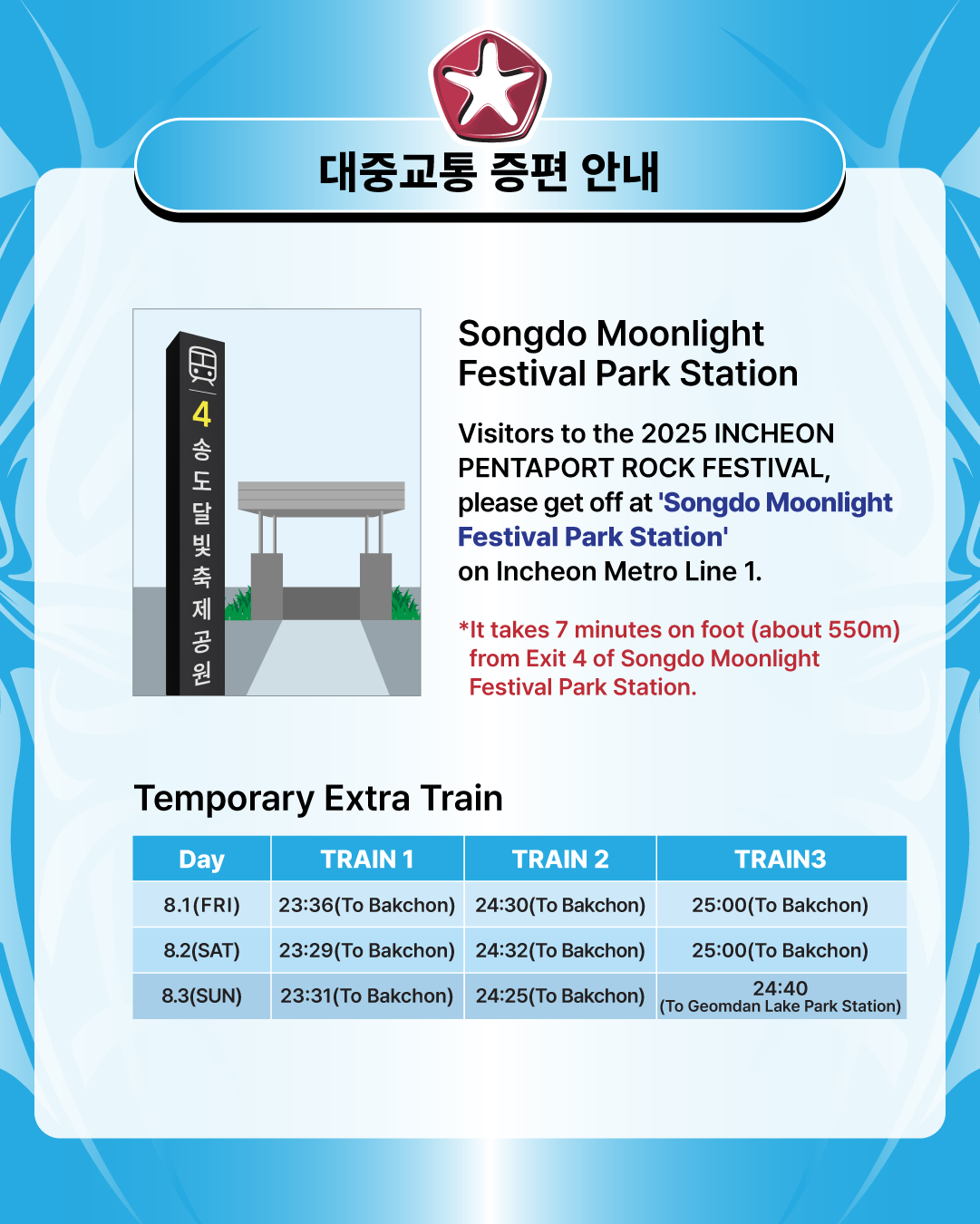 대중교통 증편 안내

4
송도달빛축제공원

Songdo Moonlight Festival Park Station

Visitors to the 2025 INCHEON PENTAPORT ROCK FESTIVAL, please get off at 'Songdo Moonlight Festival Park Station' on Incheon Metro Line 1.

*It takes 7 minutes on foot (about 550m) from Exit 4 of Songdo Moonlight Festival Park Station.

Temporary Extra Train

| Day | TRAIN 1 | TRAIN 2 | TRAIN3 |
|---|---|---|---|
| 8.1(FRI) | 23:36(To Bakchon) | 24:30(To Bakchon) | 25:00(To Bakchon) |
| 8.2(SAT) | 23:29(To Bakchon) | 24:32(To Bakchon) | 25:00(To Bakchon) |
| 8.3(SUN) | 23:31(To Bakchon) | 24:25(To Bakchon) | 24:40 (To Geomdan Lake Park Station) |